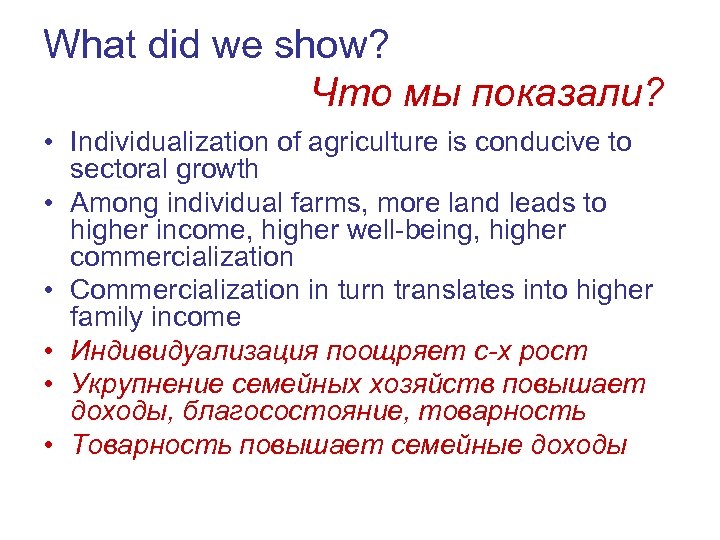 What did we show?

Что мы показали?

• Individualization of agriculture is conducive to sectoral growth
• Among individual farms, more land leads to higher income, higher well-being, higher commercialization
• Commercialization in turn translates into higher family income
• Индивидуализация поощряет с-х рост
• Укрупнение семейных хозяйств повышает доходы, благосостояние, товарность
• Товарность повышает семейные доходы